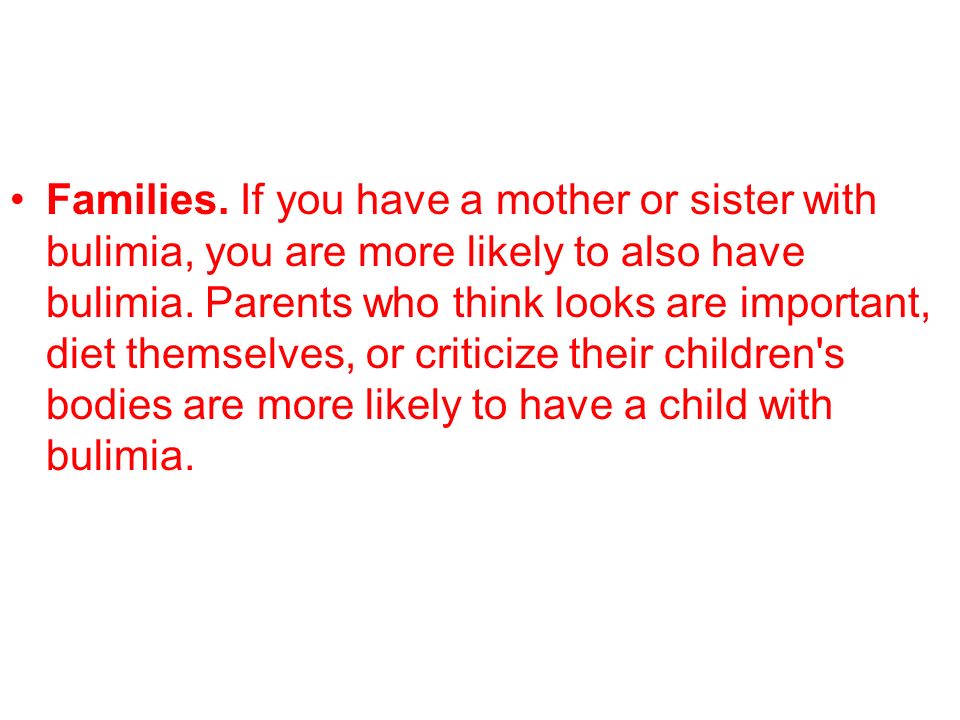 • Families. If you have a mother or sister with bulimia, you are more likely to also have bulimia. Parents who think looks are important, diet themselves, or criticize their children's bodies are more likely to have a child with bulimia.